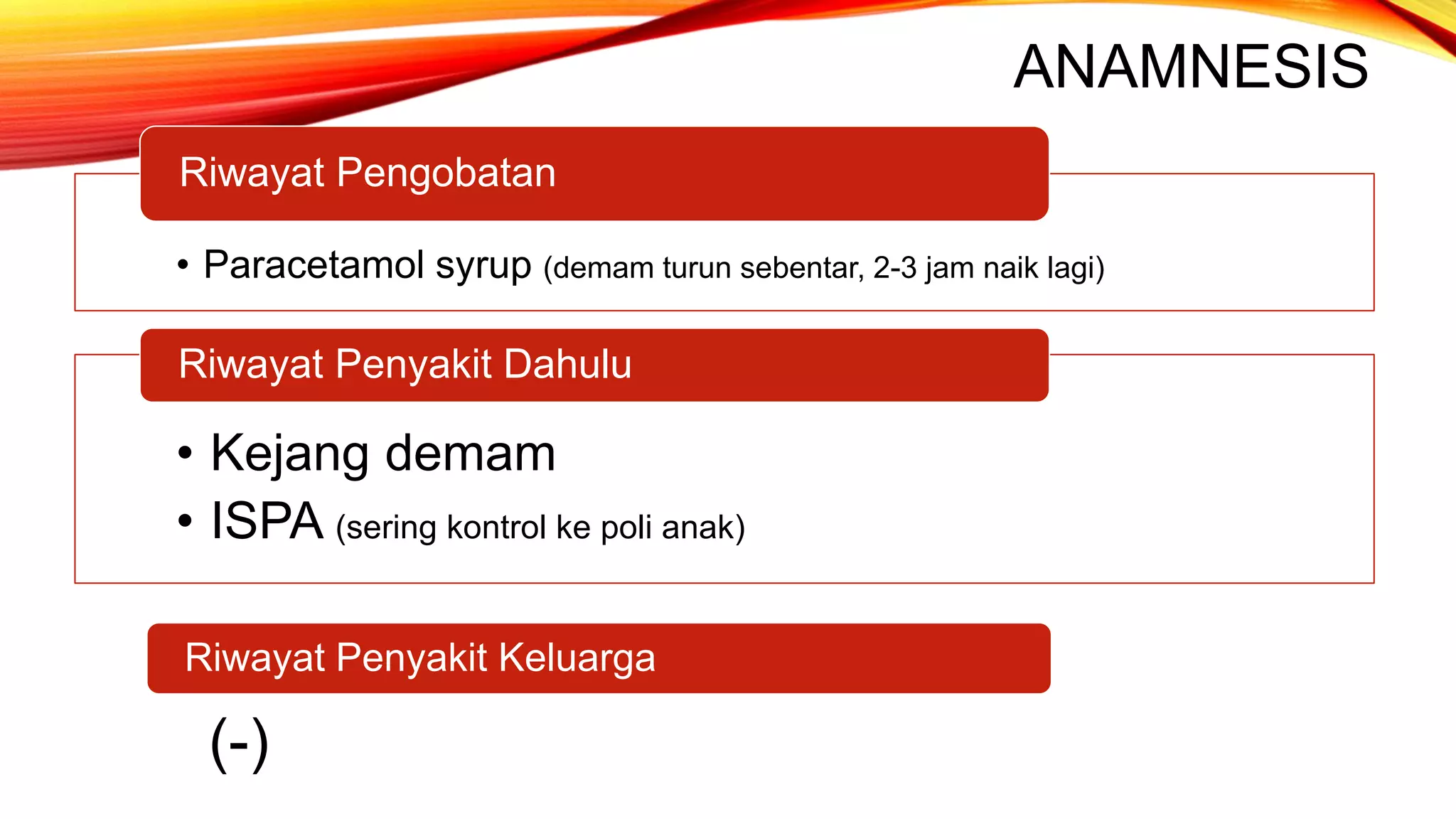 ANAMNESIS

Riwayat Pengobatan

• Paracetamol syrup (demam turun sebentar, 2-3 jam naik lagi)

Riwayat Penyakit Dahulu

• Kejang demam
• ISPA (sering kontrol ke poli anak)

Riwayat Penyakit Keluarga

(-)